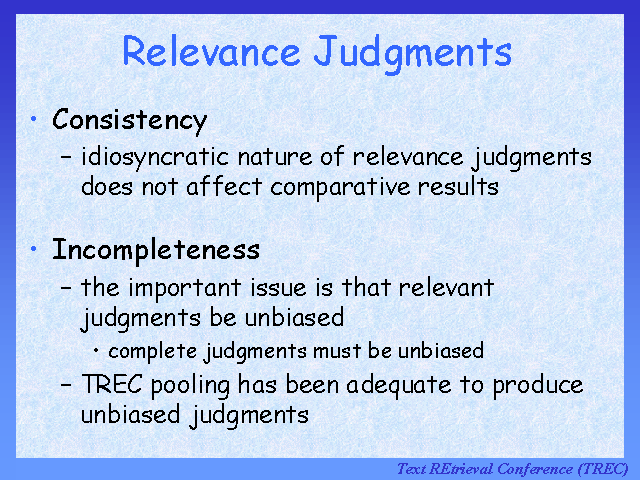 Relevance Judgments

• Consistency
– idiosyncratic nature of relevance judgments does not affect comparative results

• Incompleteness
– the important issue is that relevant judgments be unbiased
• complete judgments must be unbiased
– TREC pooling has been adequate to produce unbiased judgments

Text REtrieval Conference (TREC)